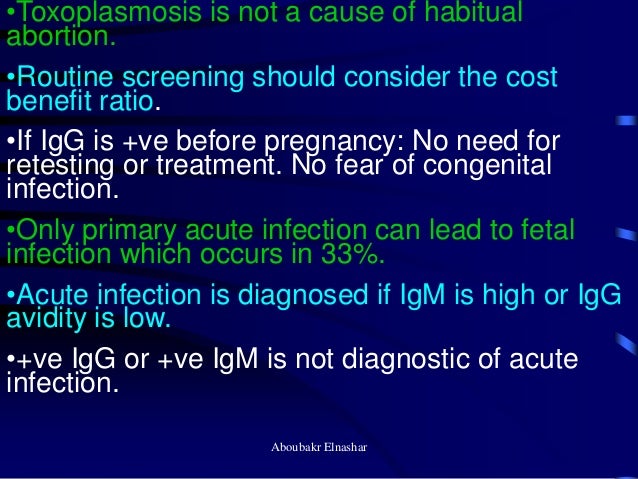 •Toxoplasmosis is not a cause of habitual abortion.

•Routine screening should consider the cost benefit ratio.

•If IgG is +ve before pregnancy: No need for retesting or treatment. No fear of congenital infection.

•Only primary acute infection can lead to fetal infection which occurs in 33%.

•Acute infection is diagnosed if IgM is high or IgG avidity is low.

•+ve IgG or +ve IgM is not diagnostic of acute infection.

Aboubakr Elnashar